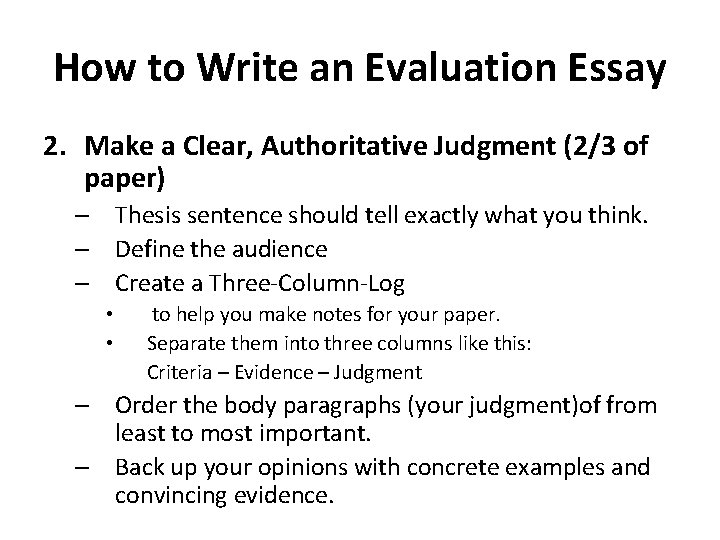 How to Write an Evaluation Essay

2. Make a Clear, Authoritative Judgment (2/3 of paper)

– Thesis sentence should tell exactly what you think.
– Define the audience
– Create a Three-Column-Log
  • to help you make notes for your paper.
  • Separate them into three columns like this:
    Criteria – Evidence – Judgment
– Order the body paragraphs (your judgment)of from least to most important.
– Back up your opinions with concrete examples and convincing evidence.